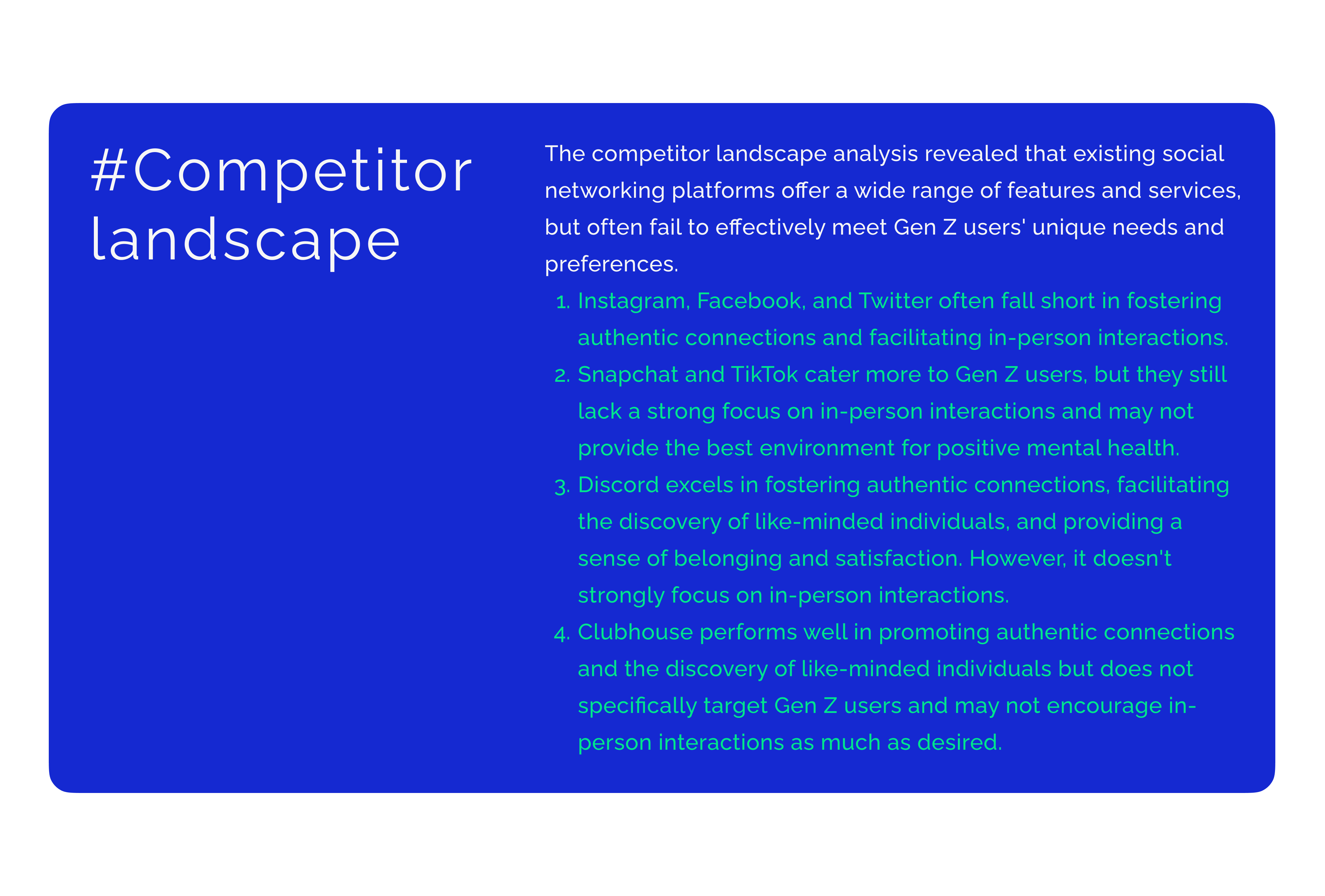 #Competitor landscape

The competitor landscape analysis revealed that existing social networking platforms offer a wide range of features and services, but often fail to effectively meet Gen Z users' unique needs and preferences.

1. Instagram, Facebook, and Twitter often fall short in fostering authentic connections and facilitating in-person interactions.
2. Snapchat and TikTok cater more to Gen Z users, but they still lack a strong focus on in-person interactions and may not provide the best environment for positive mental health.
3. Discord excels in fostering authentic connections, facilitating the discovery of like-minded individuals, and providing a sense of belonging and satisfaction. However, it doesn't strongly focus on in-person interactions.
4. Clubhouse performs well in promoting authentic connections and the discovery of like-minded individuals but does not specifically target Gen Z users and may not encourage in-person interactions as much as desired.